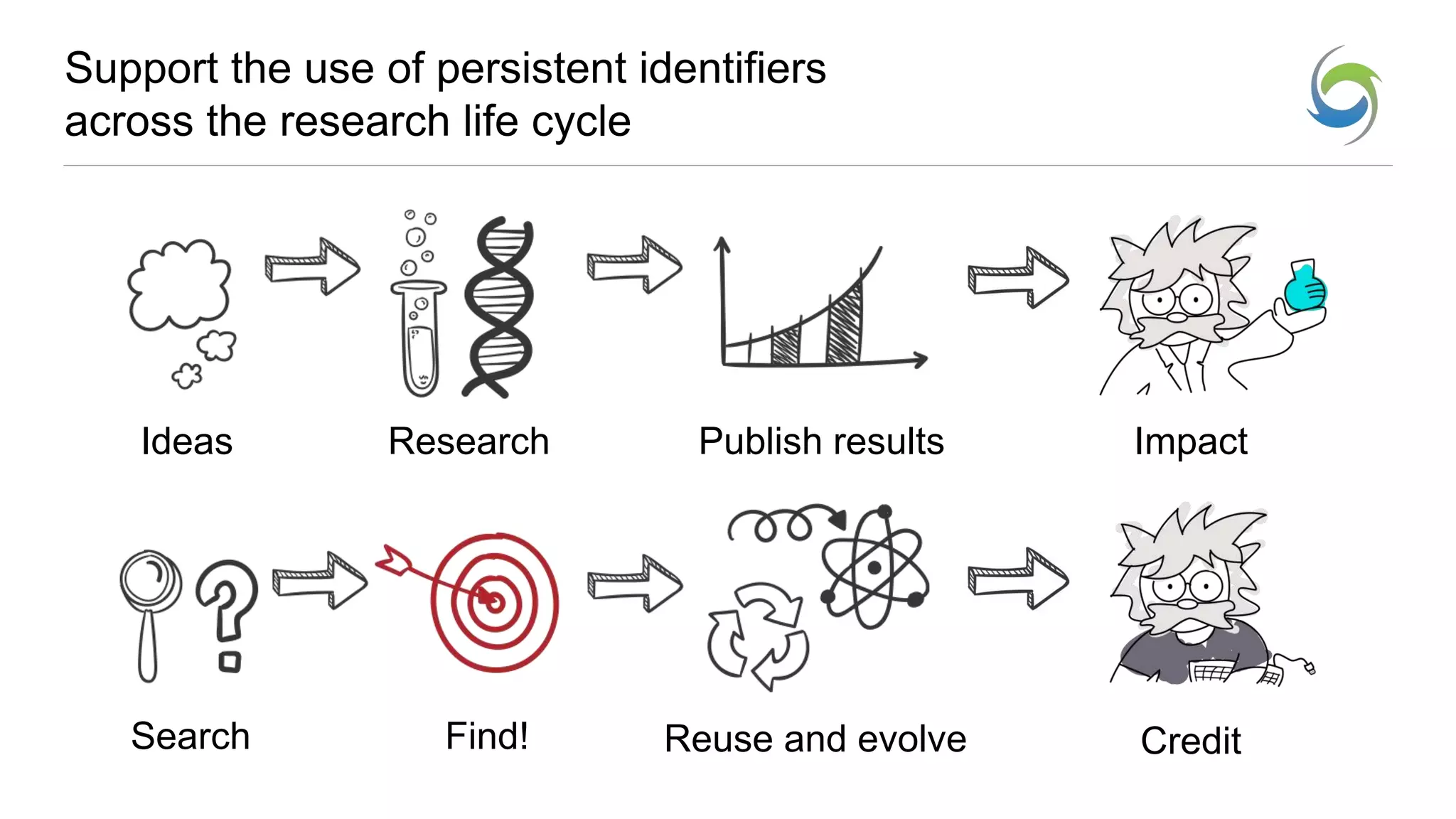 Support the use of persistent identifiers across the research life cycle

Ideas

Research

Publish results

Impact

Search

Find!

Reuse and evolve

Credit